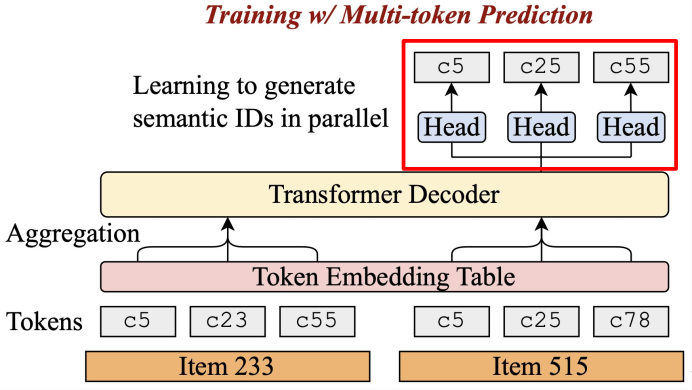 Training w/ Multi-token Prediction

Learning to generate semantic IDs in parallel

c5 c25 c55

Head Head Head

Transformer Decoder

Aggregation

Token Embedding Table

Tokens c5 c23 c55 c5 c25 c78

Item 233 Item 515